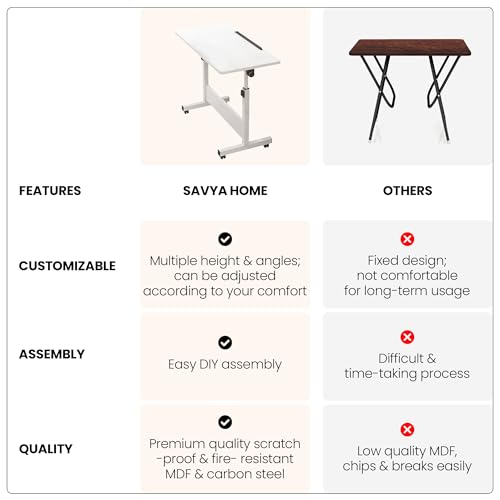 | FEATURES | SAVYA HOME | OTHERS |
|---|---|---|
| CUSTOMIZABLE | Multiple height & angles; can be adjusted according to your comfort | Fixed design; not comfortable for long-term usage |
| ASSEMBLY | Easy DIY assembly | Difficult & time-taking process |
| QUALITY | Premium quality scratch -proof & fire- resistant MDF & carbon steel | Low quality MDF, chips & breaks easily |